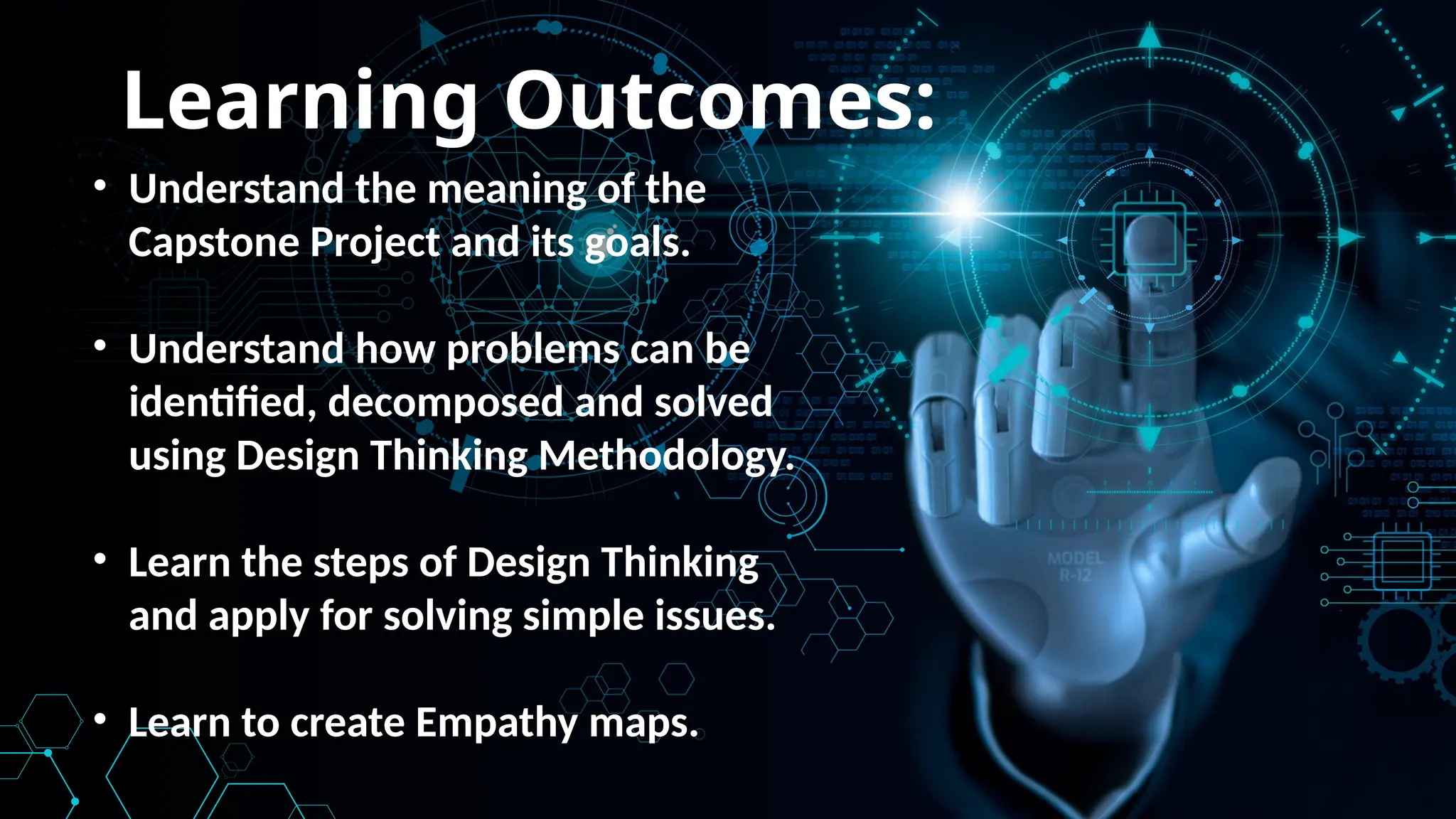 Learning Outcomes:

• Understand the meaning of the Capstone Project and its goals.

• Understand how problems can be identified, decomposed and solved using Design Thinking Methodology.

• Learn the steps of Design Thinking and apply for solving simple issues.

• Learn to create Empathy maps.

MODEL R-12